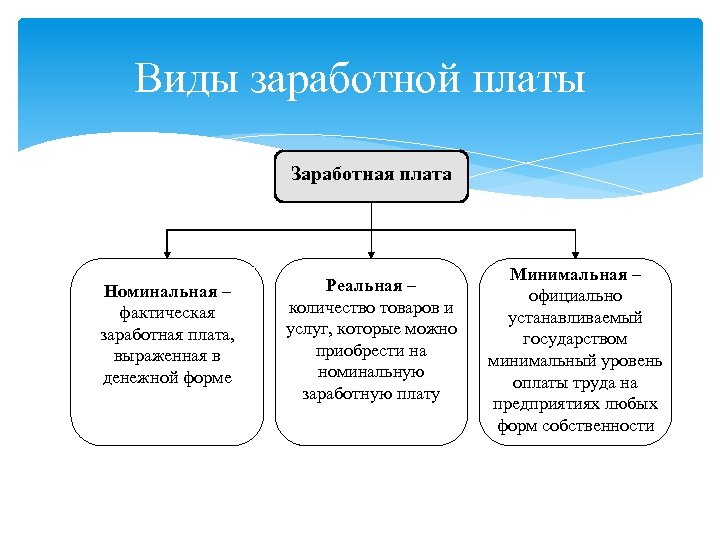 Виды заработной платы

Заработная плата

Номинальная – фактическая заработная плата, выраженная в денежной форме

Реальная – количество товаров и услуг, которые можно приобрести на номинальную заработную плату

Минимальная – официально устанавливаемый государством минимальный уровень оплаты труда на предприятиях любых форм собственности